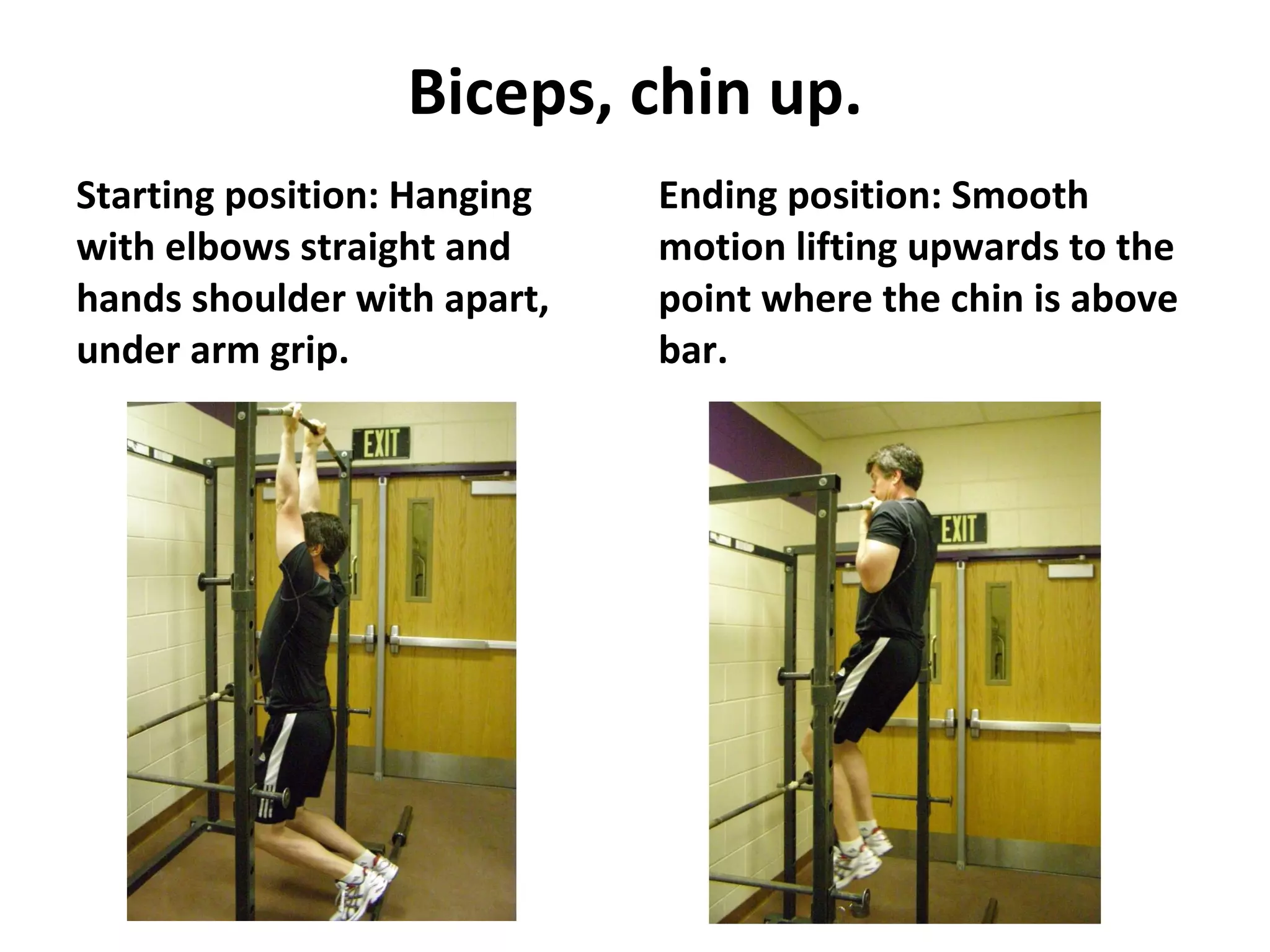 Biceps, chin up.

Starting position: Hanging with elbows straight and hands shoulder with apart, under arm grip.

EXIT

Ending position: Smooth motion lifting upwards to the point where the chin is above bar.

EXIT